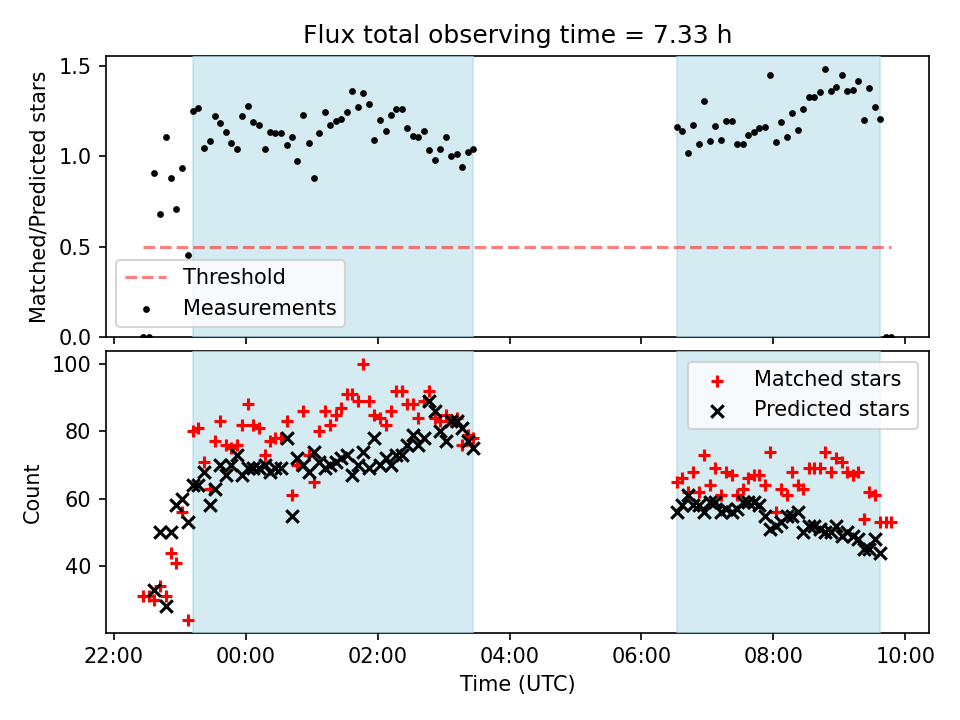 Flux total observing time = 7.33 h

Matched/Predicted stars
1.5
1.0
0.5
0.0

Threshold
Measurements

Count
100
80
60
40

Matched stars
Predicted stars

22:00
00:00
02:00
04:00
06:00
08:00
10:00
Time (UTC)